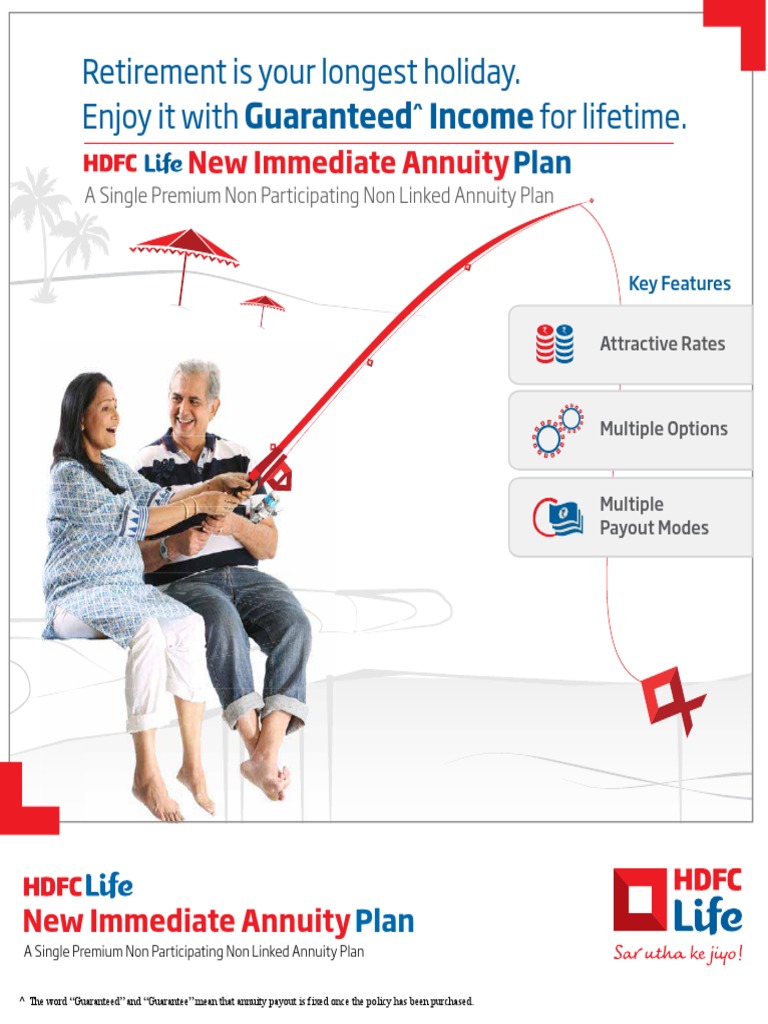 Retirement is your longest holiday.
Enjoy it with Guaranteed^ Income for lifetime.

HDFC Life New Immediate Annuity Plan
A Single Premium Non Participating Non Linked Annuity Plan

Key Features

Attractive Rates

Multiple Options

Multiple Payout Modes

HDFC Life
New Immediate Annuity Plan
A Single Premium Non Participating Non Linked Annuity Plan

HDFC Life
Sar utha ke jiyo!

^ The word "Guaranteed" and "Guarantee" mean that annuity payout is fixed once the policy has been purchased.